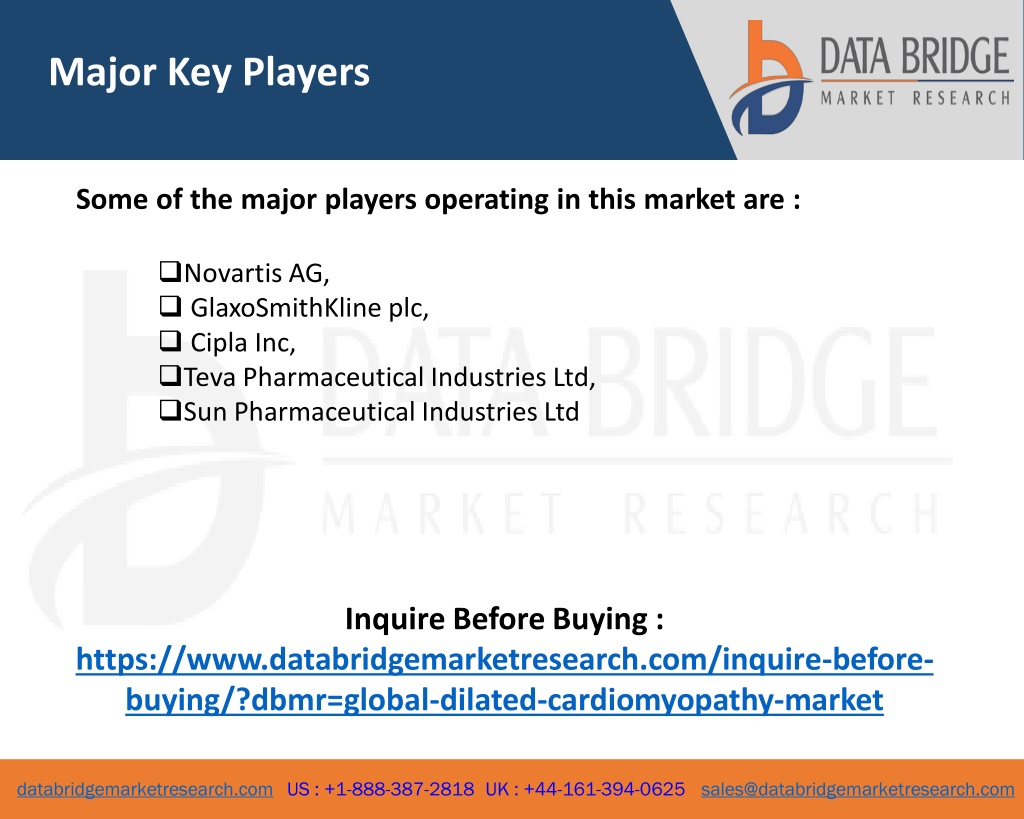 Major Key Players

DATA BRIDGE
MARKET RESEARCH

Some of the major players operating in this market are :

❑Novartis AG,
❑ GlaxoSmithKline plc,
❑ Cipla Inc,
❑Teva Pharmaceutical Industries Ltd,
❑Sun Pharmaceutical Industries Ltd

DATA BRIDGE
MARKET RESEARCH

Inquire Before Buying :
https://www.databridgemarketresearch.com/inquire-before-buying/?dbmr=global-dilated-cardiomyopathy-market

databridgemarketresearch.com US : +1-888-387-2818 UK : +44-161-394-0625 sales@databridgemarketresearch.com